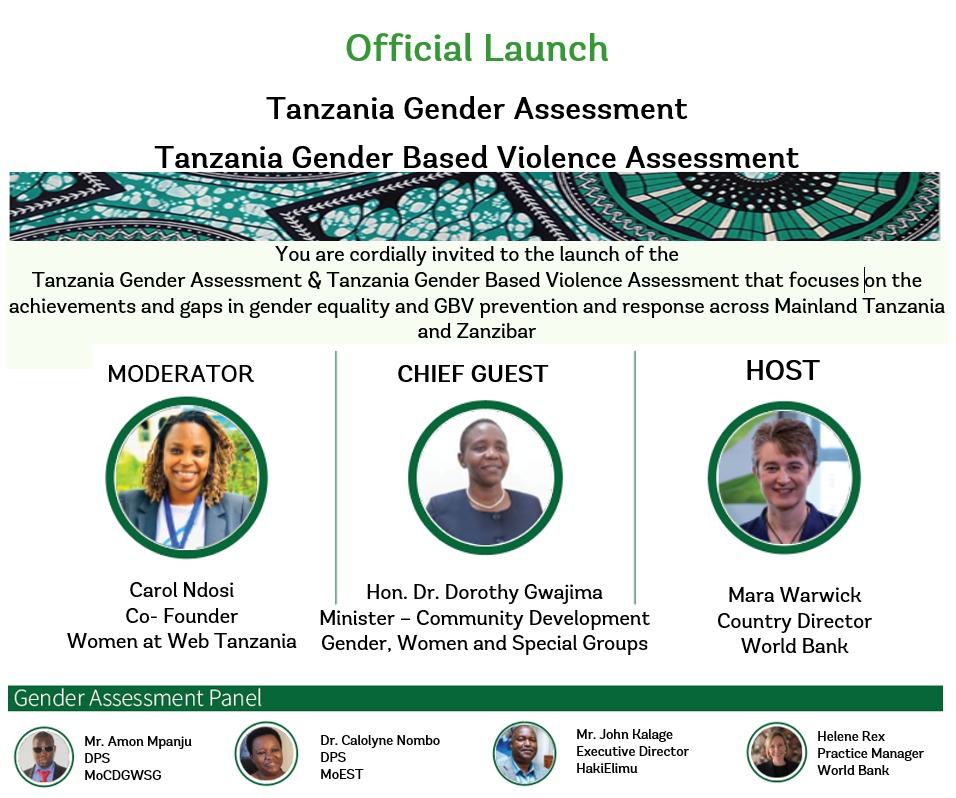 Official Launch

Tanzania Gender Assessment

Tanzania Gender Based Violence Assessment

You are cordially invited to the launch of the Tanzania Gender Assessment & Tanzania Gender Based Violence Assessment that focuses on the achievements and gaps in gender equality and GBV prevention and response across Mainland Tanzania and Zanzibar

MODERATOR

Carol Ndosi
Co- Founder
Women at Web Tanzania

CHIEF GUEST

Hon. Dr. Dorothy Gwajima
Minister – Community Development
Gender, Women and Special Groups

HOST

Mara Warwick
Country Director
World Bank

Gender Assessment Panel

Mr. Amon Mpanju
DPS
MoCDGWSG

Dr. Calolyne Nombo
DPS
MoEST

Mr. John Kalage
Executive Director
HakiElimu

Helene Rex
Practice Manager
World Bank